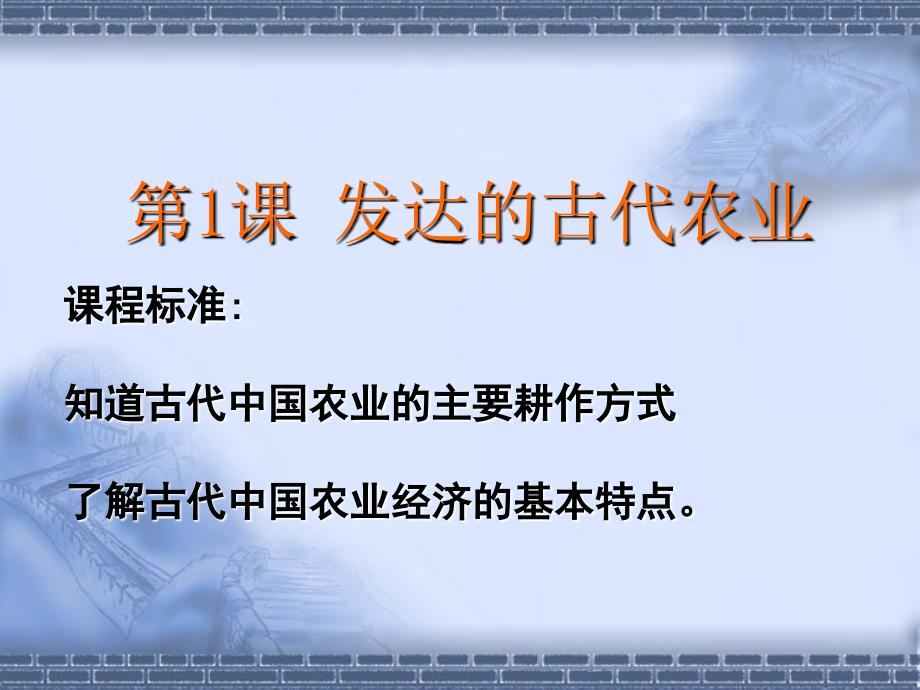 第1课 发达的古代农业

课程标准:

知道古代中国农业的主要耕作方式

了解古代中国农业经济的基本特点。